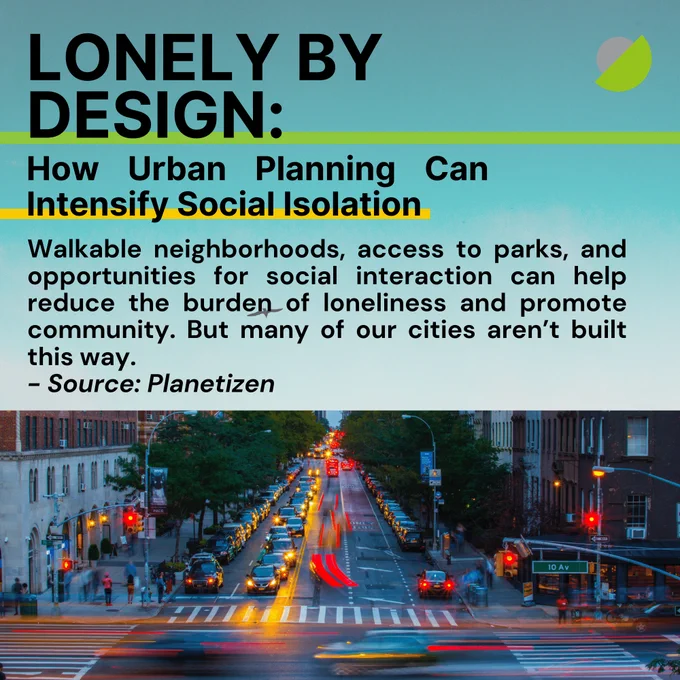 LONELY BY DESIGN:

How Urban Planning Can Intensify Social Isolation

Walkable neighborhoods, access to parks, and opportunities for social interaction can help reduce the burden of loneliness and promote community. But many of our cities aren't built this way.
– Source: Planetizen

10 Av